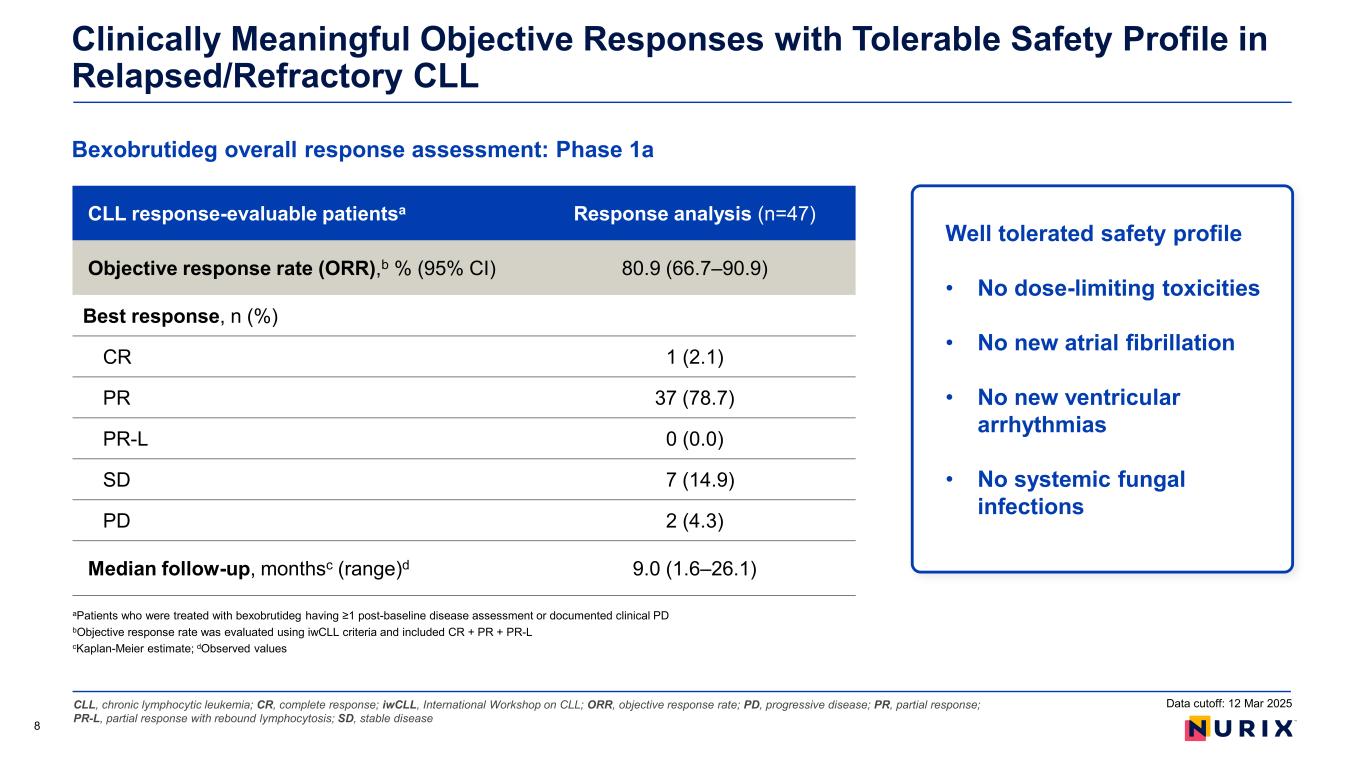 Clinically Meaningful Objective Responses with Tolerable Safety Profile in Relapsed/Refractory CLL

Bexobrutideg overall response assessment: Phase 1a

| CLL response-evaluable patients$^a$ | Response analysis (n=47) |
|---|---|
| Objective response rate (ORR),$^b$ % (95% CI) | 80.9 (66.7–90.9) |
| Best response, n (%) | |
| CR | 1 (2.1) |
| PR | 37 (78.7) |
| PR-L | 0 (0.0) |
| SD | 7 (14.9) |
| PD | 2 (4.3) |
| Median follow-up, months$^c$ (range)$^d$ | 9.0 (1.6–26.1) |

$^a$Patients who were treated with bexobrutideg having ≥1 post-baseline disease assessment or documented clinical PD
$^b$Objective response rate was evaluated using iwCLL criteria and included CR + PR + PR-L
$^c$Kaplan-Meier estimate; $^d$Observed values

Well tolerated safety profile

• No dose-limiting toxicities

• No new atrial fibrillation

• No new ventricular arrhythmias

• No systemic fungal infections

CLL, chronic lymphocytic leukemia; CR, complete response; iwCLL, International Workshop on CLL; ORR, objective response rate; PD, progressive disease; PR, partial response; PR-L, partial response with rebound lymphocytosis; SD, stable disease

Data cutoff: 12 Mar 2025

8

NURIX